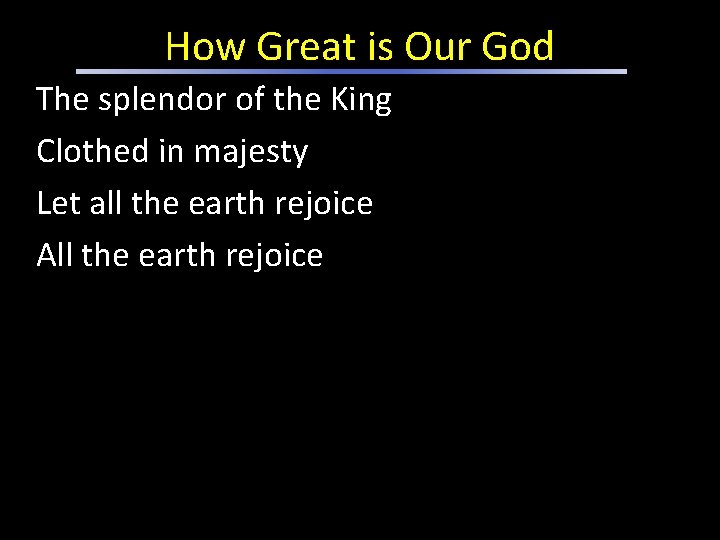 How Great is Our God

The splendor of the King

Clothed in majesty

Let all the earth rejoice

All the earth rejoice